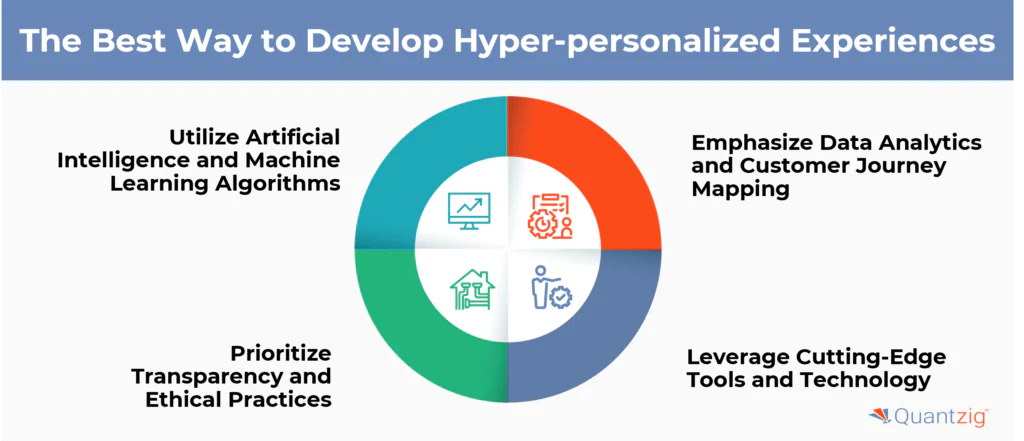 The Best Way to Develop Hyper-personalized Experiences

Utilize Artificial Intelligence and Machine Learning Algorithms

Emphasize Data Analytics and Customer Journey Mapping

Prioritize Transparency and Ethical Practices

Leverage Cutting-Edge Tools and Technology

Quantzig